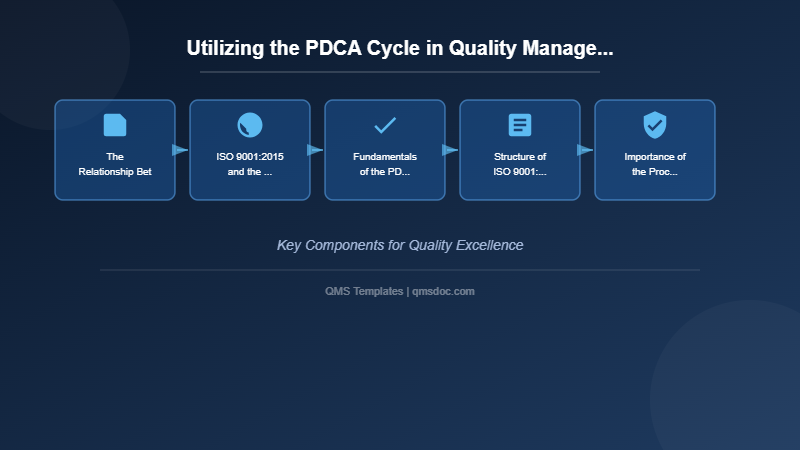 Utilizing the PDCA Cycle in Quality Manage...

The Relationship Bet

ISO 9001:2015 and the ...

Fundamentals of the PD...

Structure of ISO 9001:...

Importance of the Proc...

Key Components for Quality Excellence

QMS Templates | qmsdoc.com